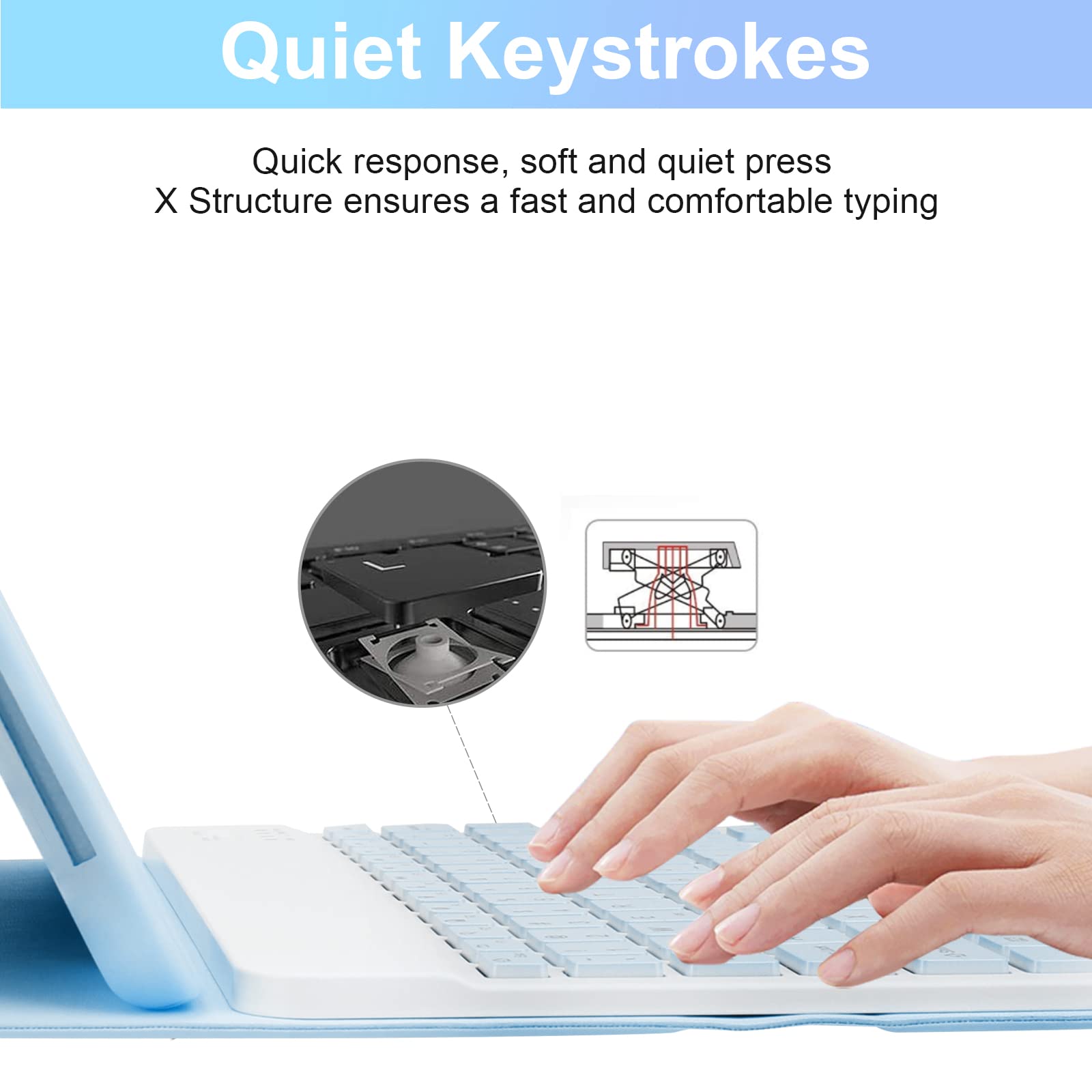 Quiet Keystrokes

Quick response, soft and quiet press
X Structure ensures a fast and comfortable typing